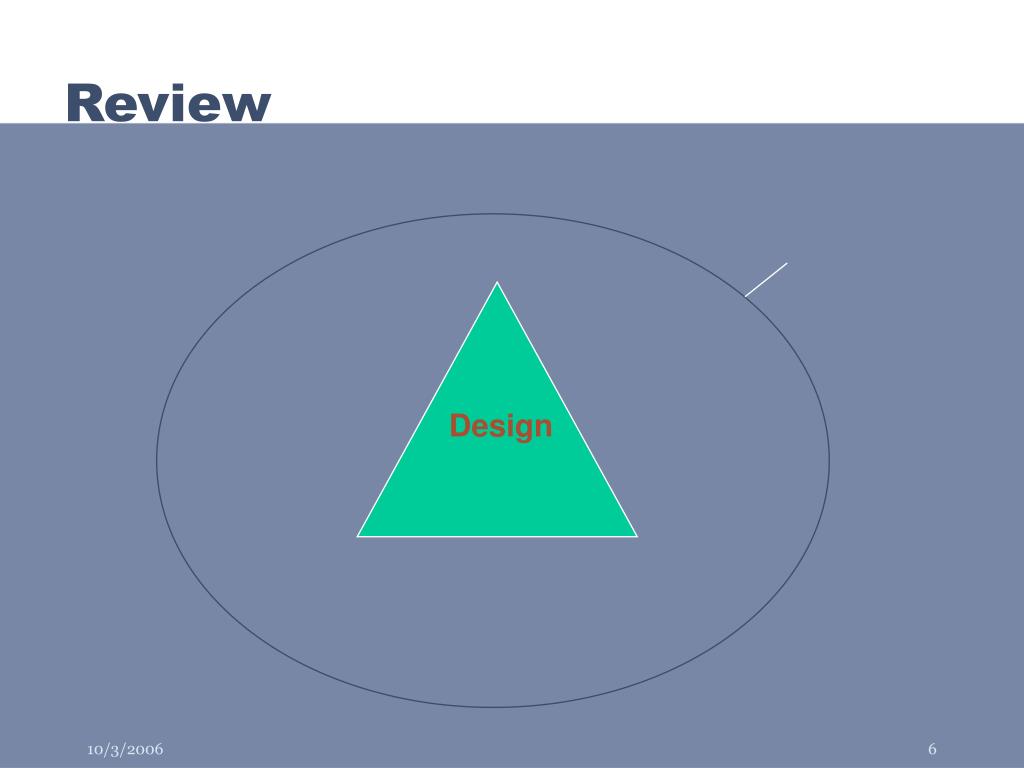 Review

Design

10/3/2006

6